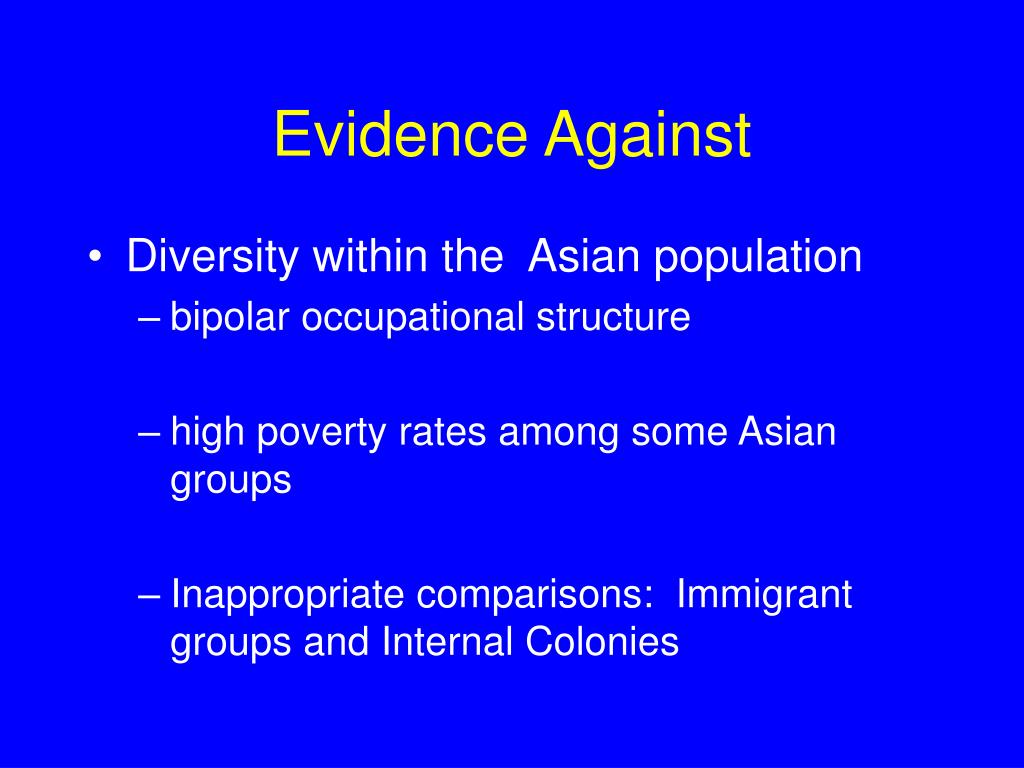 Evidence Against

• Diversity within the Asian population
– bipolar occupational structure

– high poverty rates among some Asian groups

– Inappropriate comparisons: Immigrant groups and Internal Colonies